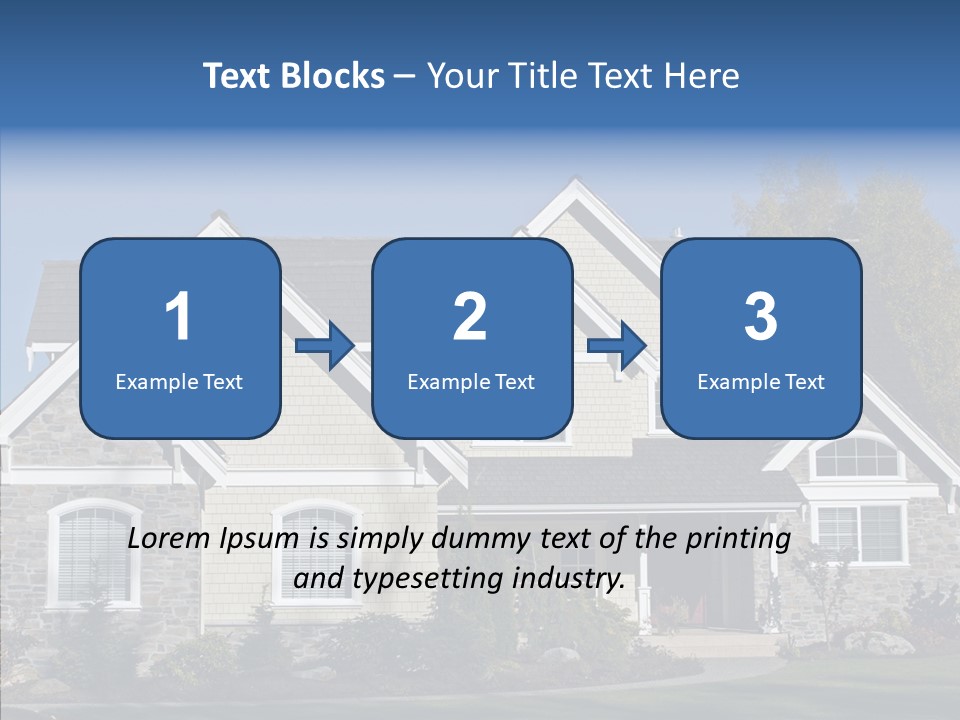 Text Blocks – Your Title Text Here

1
Example Text

2
Example Text

3
Example Text

Lorem Ipsum is simply dummy text of the printing and typesetting industry.